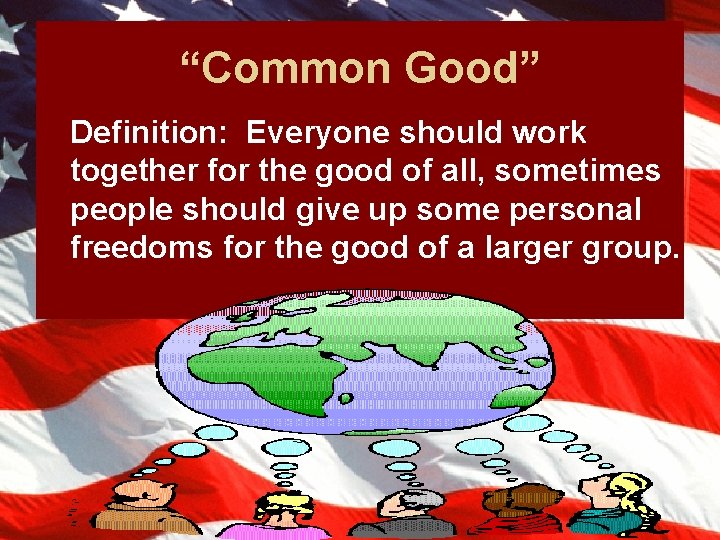 “Common Good”

Definition: Everyone should work together for the good of all, sometimes people should give up some personal freedoms for the good of a larger group.